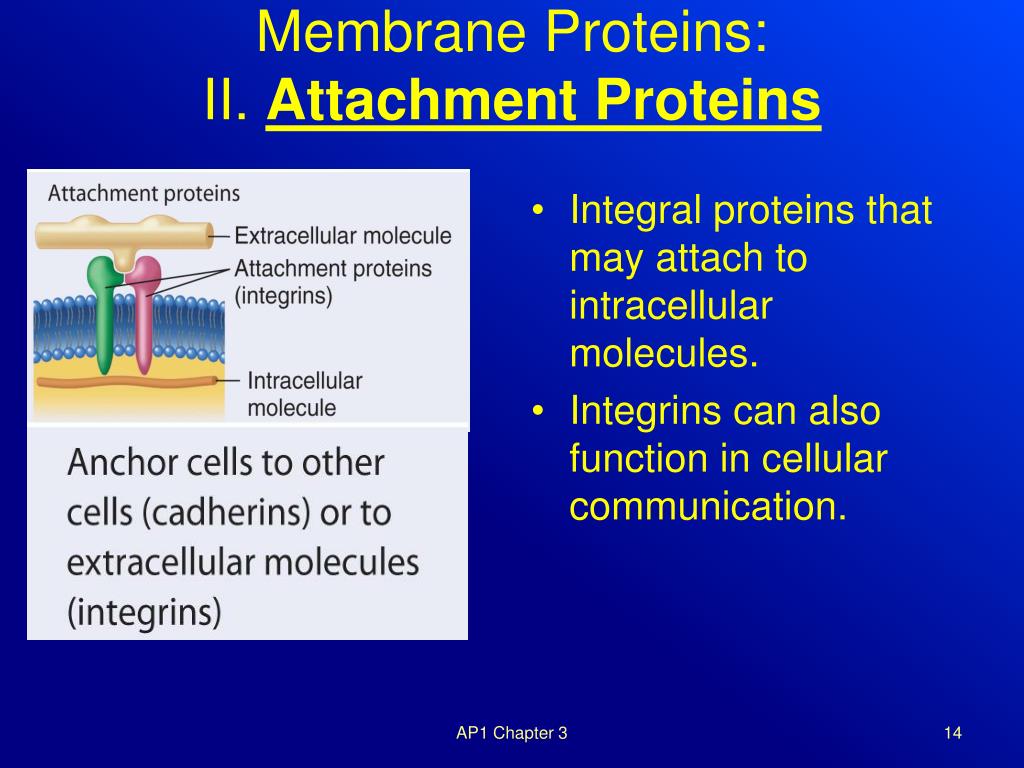 Membrane Proteins:
II. Attachment Proteins

Attachment proteins

Extracellular molecule

Attachment proteins (integrins)

Intracellular molecule

Anchor cells to other cells (cadherins) or to extracellular molecules (integrins)

• Integral proteins that may attach to intracellular molecules.
• Integrins can also function in cellular communication.

AP1 Chapter 3

14